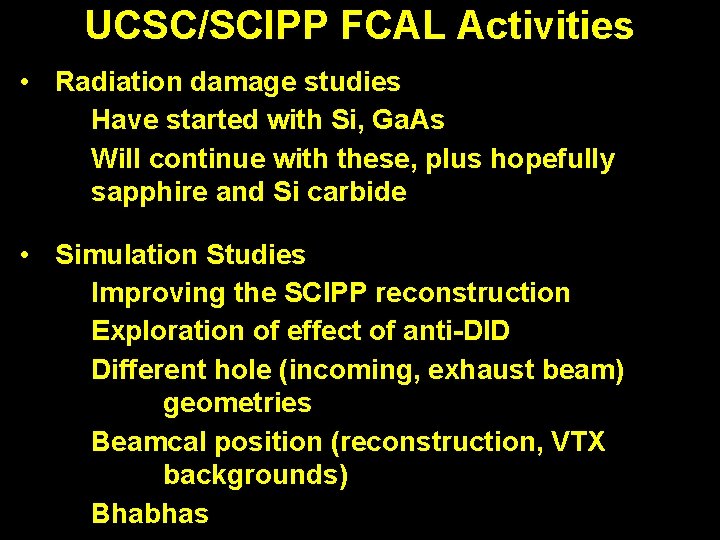 UCSC/SCIPP FCAL Activities

• Radiation damage studies

Have started with Si, GaAs

Will continue with these, plus hopefully sapphire and Si carbide

• Simulation Studies

Improving the SCIPP reconstruction

Exploration of effect of anti-DID

Different hole (incoming, exhaust beam) geometries

Beamcal position (reconstruction, VTX backgrounds)

Bhabhas